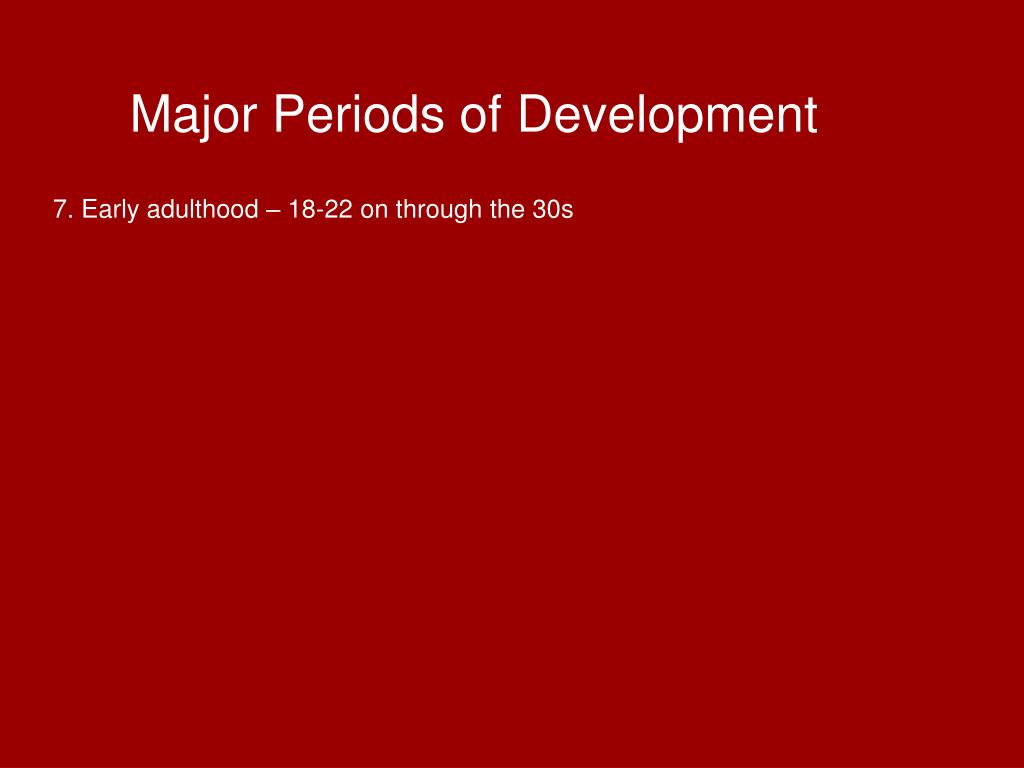 Major Periods of Development

7. Early adulthood – 18-22 on through the 30s